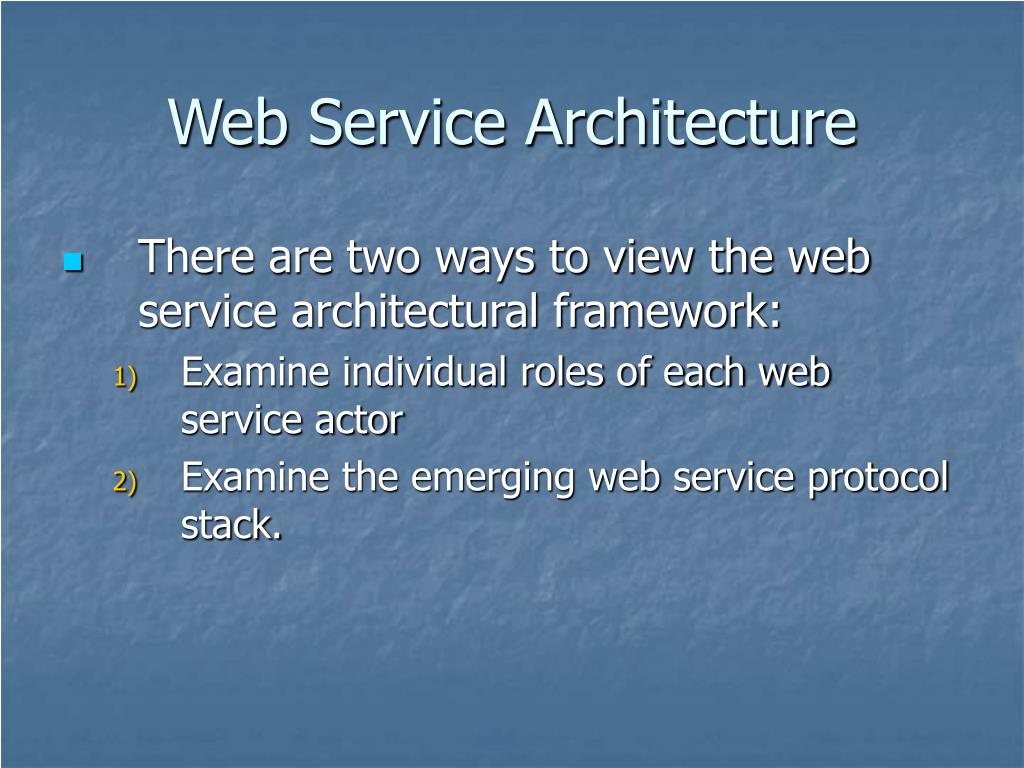 Web Service Architecture

There are two ways to view the web service architectural framework:

1) Examine individual roles of each web service actor

2) Examine the emerging web service protocol stack.